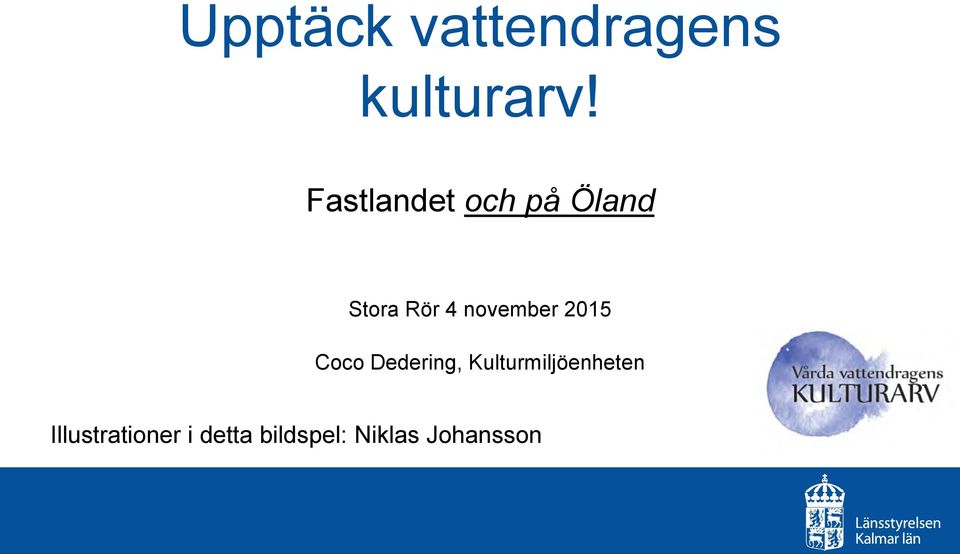 Upptäck vattendragens kulturarv!

Fastlandet och på Öland

Stora Rör 4 november 2015

Coco Dedering, Kulturmiljöenheten

Vårda vattendragens
KULTURARV

Illustrationer i detta bildspel: Niklas Johansson

Länsstyrelsen
Kalmar län